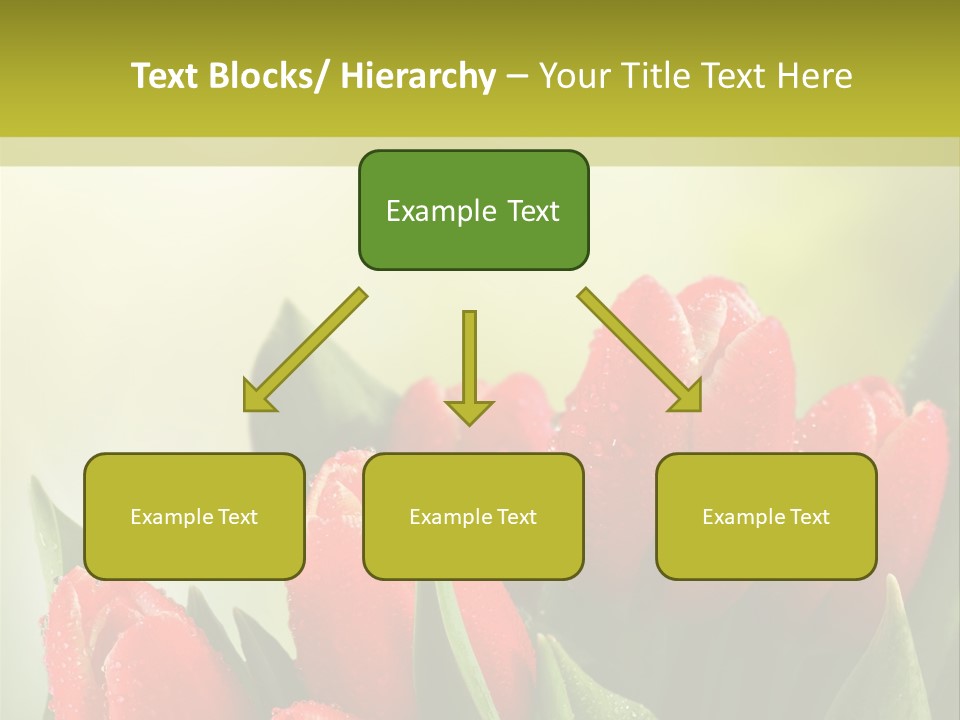 Text Blocks/ Hierarchy – Your Title Text Here

Example Text

Example Text

Example Text

Example Text